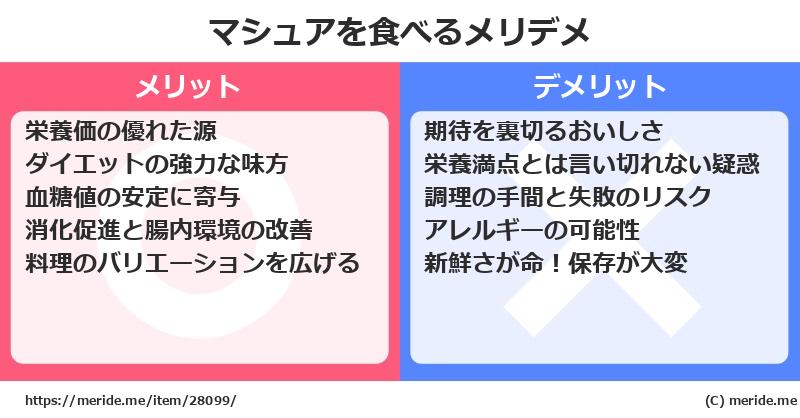 マシュアを食べるメリデメ

メリット

栄養価の優れた源
ダイエットの強力な味方
血糖値の安定に寄与
消化促進と腸内環境の改善
料理のバリエーションを広げる

デメリット

期待を裏切るおいしさ
栄養満点とは言い切れない疑惑
調理の手間と失敗のリスク
アレルギーの可能性
新鮮さが命！保存が大変

https://meride.me/item/28099/

(C) meride.me